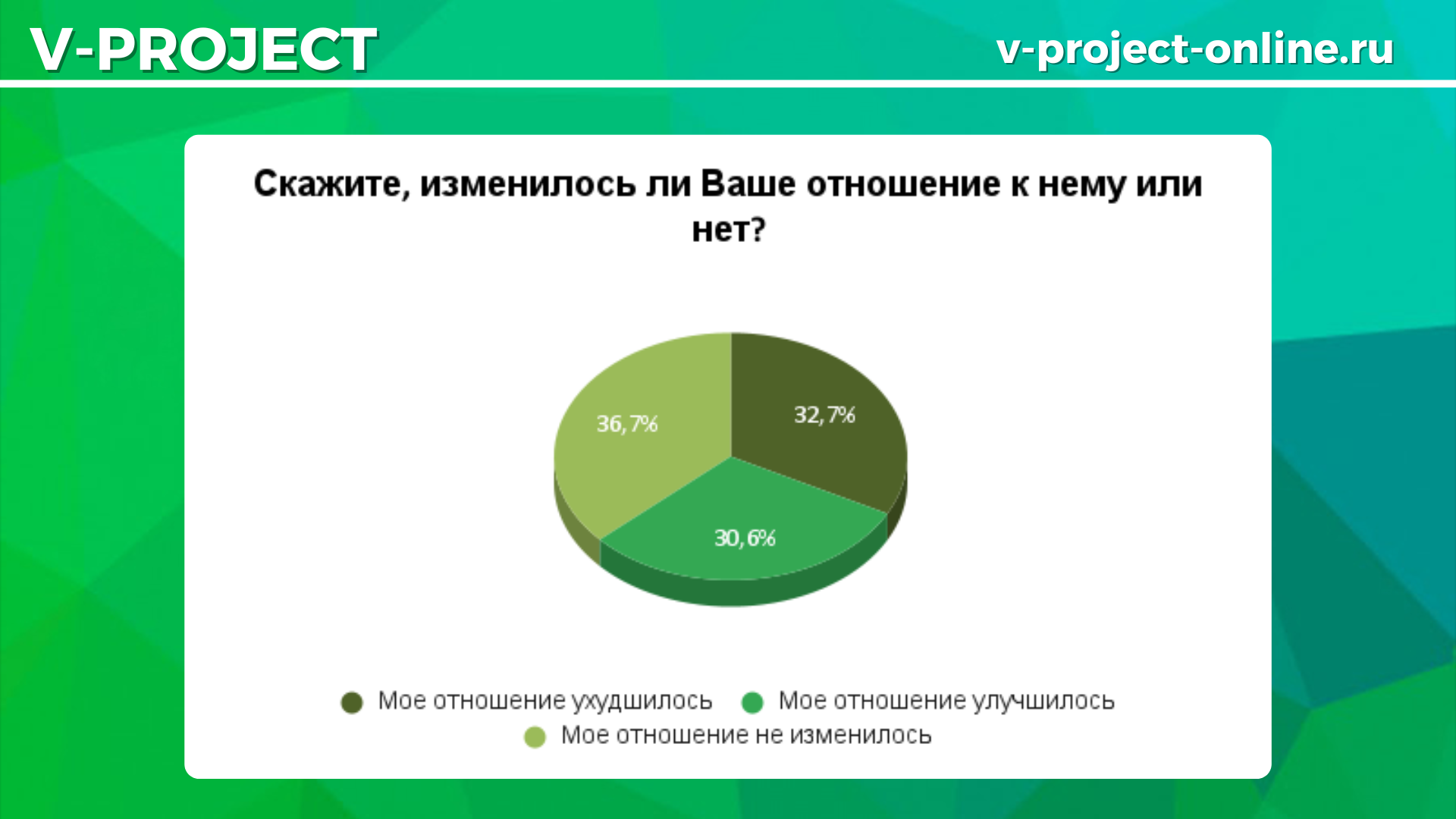 V-PROJECT

v-project-online.ru

Скажите, изменилось ли Ваше отношение к нему или нет?

36,7%

32,7%

30,6%

Мое отношение ухудшилось
Мое отношение улучшилось
Мое отношение не изменилось